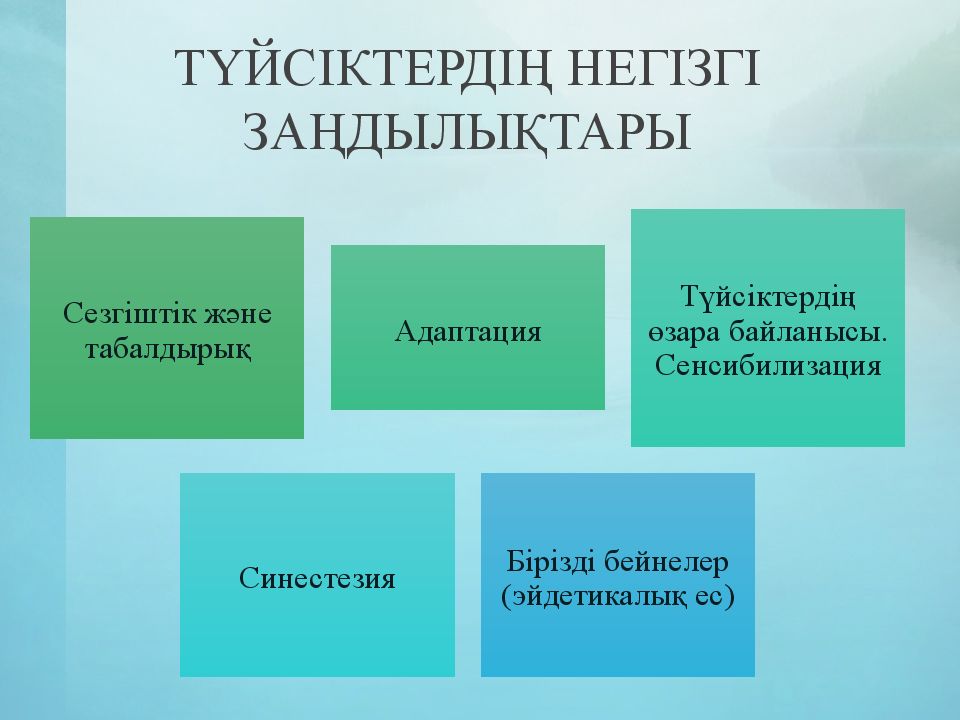 ТҮЙСІКТЕРДІҢ НЕГІЗГІ ЗАҢДЫЛЫҚТАРЫ

Сезгіштік және табалдырық

Адаптация

Түйсіктердің өзара байланысы. Сенсибилизация

Синестезия

Бірізді бейнелер (эйдетикалық ес)